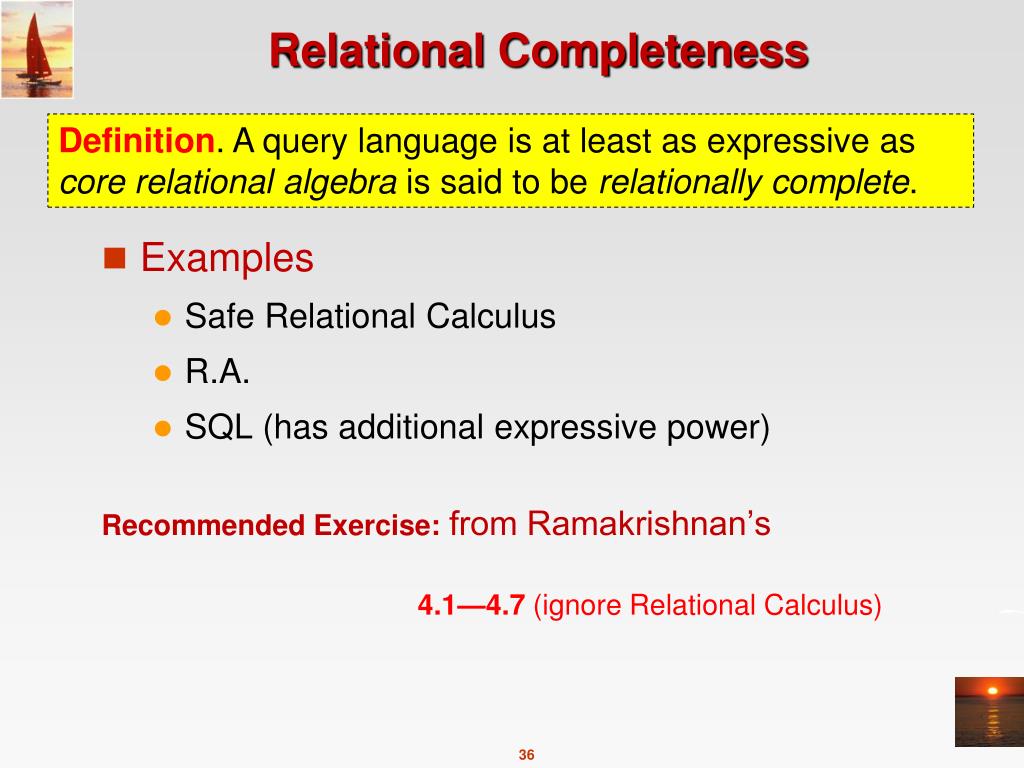 Relational Completeness

Definition. A query language is at least as expressive as core relational algebra is said to be relationally complete.

Examples

Safe Relational Calculus

R.A.

SQL (has additional expressive power)

Recommended Exercise: from Ramakrishnan's

4.1—4.7 (ignore Relational Calculus)

36